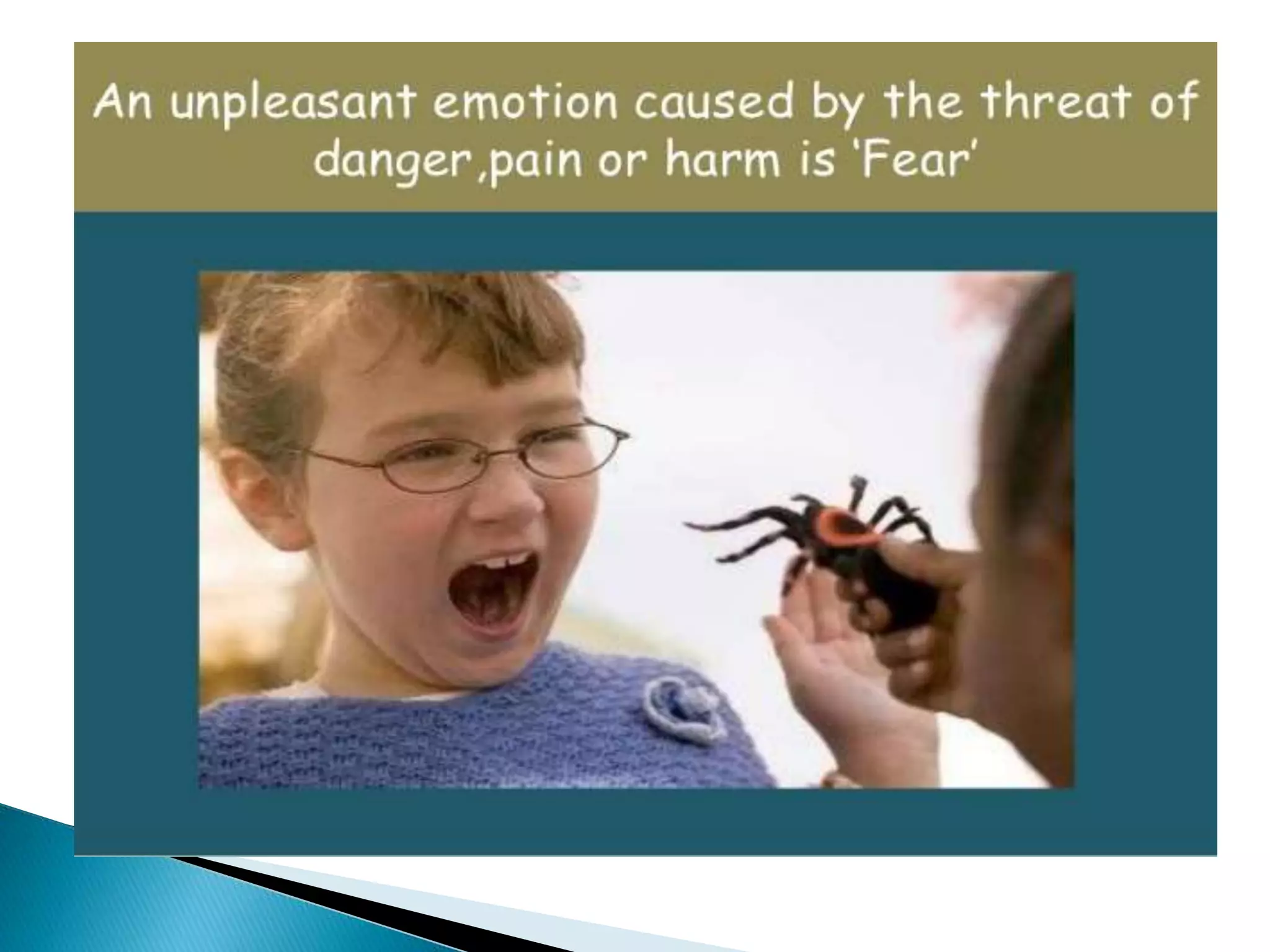 An unpleasant emotion caused by the threat of danger,pain or harm is 'Fear'